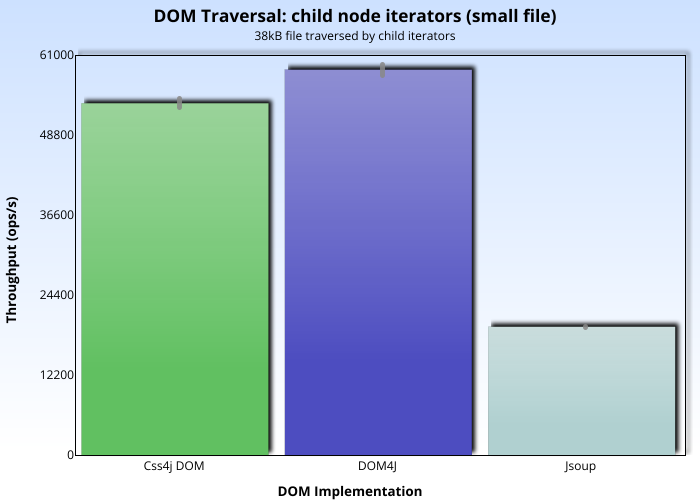 DOM Traversal: child node iterators (small file)
38kB file traversed by child iterators

Throughput (ops/s)

61000
48800
36600
24400
12200
0

Css4j DOM
DOM4J
Jsoup

DOM Implementation